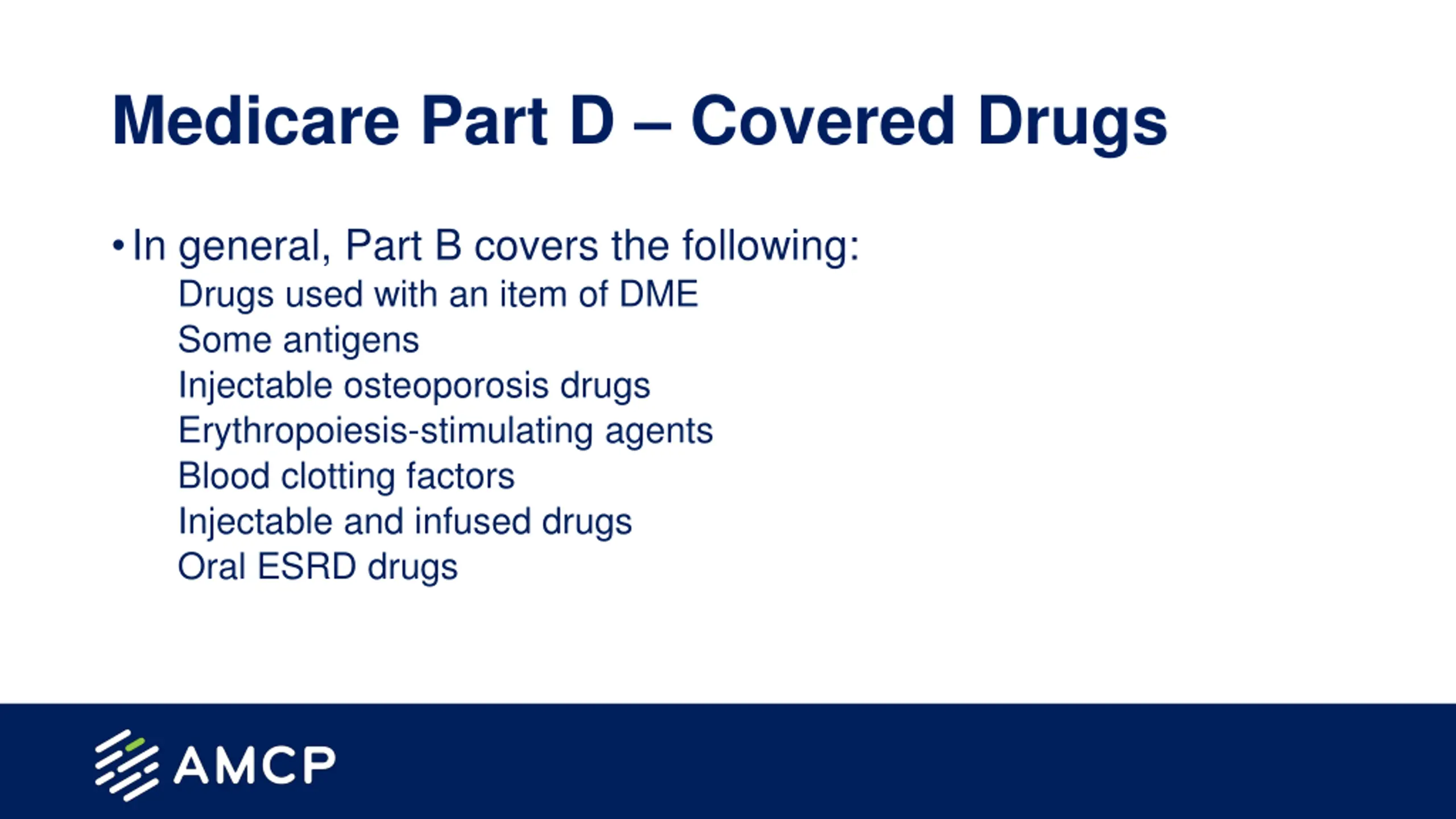 Medicare Part D – Covered Drugs

• In general, Part B covers the following:
Drugs used with an item of DME
Some antigens
Injectable osteoporosis drugs
Erythropoiesis-stimulating agents
Blood clotting factors
Injectable and infused drugs
Oral ESRD drugs

AMCP